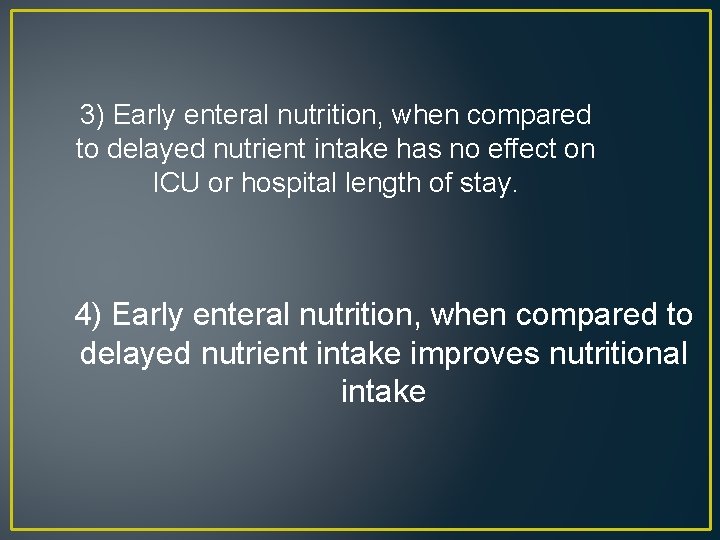 3) Early enteral nutrition, when compared to delayed nutrient intake has no effect on ICU or hospital length of stay.

4) Early enteral nutrition, when compared to delayed nutrient intake improves nutritional intake